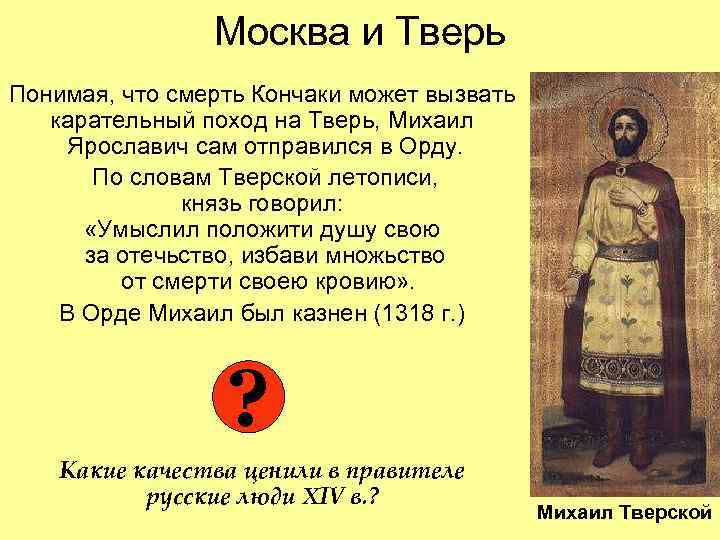 Москва и Тверь

Понимая, что смерть Кончаки может вызвать карательный поход на Тверь, Михаил Ярославич сам отправился в Орду.

По словам Тверской летописи, князь говорил:
«Умыслил положити душу свою за отечьство, избави множьство от смерти своею кровию».

В Орде Михаил был казнен (1318 г.)

?

Какие качества ценили в правителе русские люди XIV в.?

Михаил Тверской